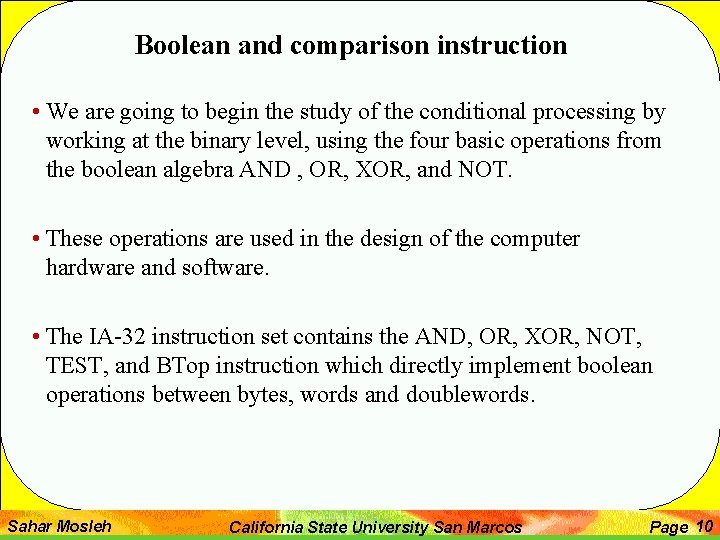 Boolean and comparison instruction

• We are going to begin the study of the conditional processing by working at the binary level, using the four basic operations from the boolean algebra AND , OR, XOR, and NOT.

• These operations are used in the design of the computer hardware and software.

• The IA-32 instruction set contains the AND, OR, XOR, NOT, TEST, and BTop instruction which directly implement boolean operations between bytes, words and doublewords.

Sahar Mosleh California State University San Marcos Page 10